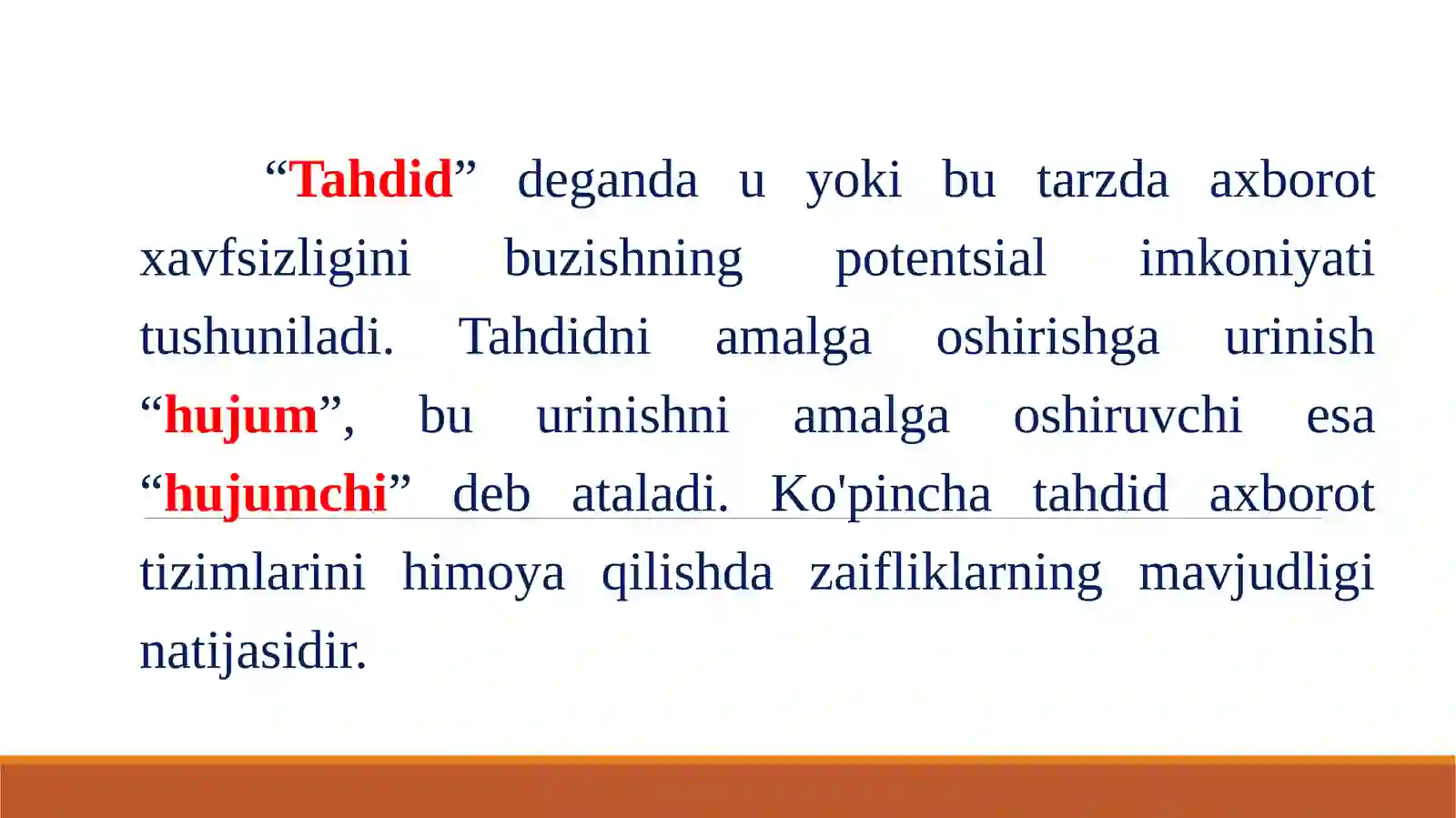 “Tahdid” deganda u yoki bu tarzda axborot xavfsizligini buzishning potentsial imkoniyati tushuniladi. Tahdidni amalga oshirishga urinish “hujum”, bu urinishni amalga oshiruvchi esa “hujumchi” deb ataladi. Ko'pincha tahdid axborot tizimlarini himoya qilishda zaifliklarning mavjudligi natijasidir.